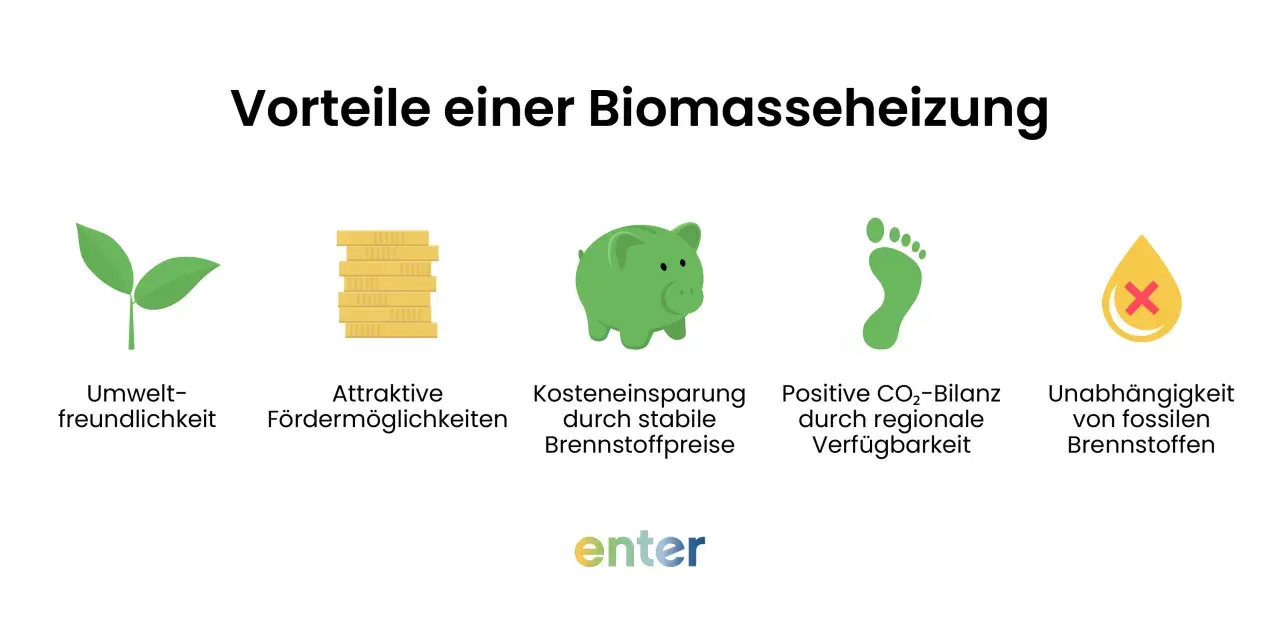 Vorteile einer Biomasseheizung

Umweltfreundlichkeit

Attraktive Fördermöglichkeiten

Kosteneinsparung durch stabile Brennstoffpreise

Positive $CO_2$-Bilanz durch regionale Verfügbarkeit

Unabhängigkeit von fossilen Brennstoffen

enter